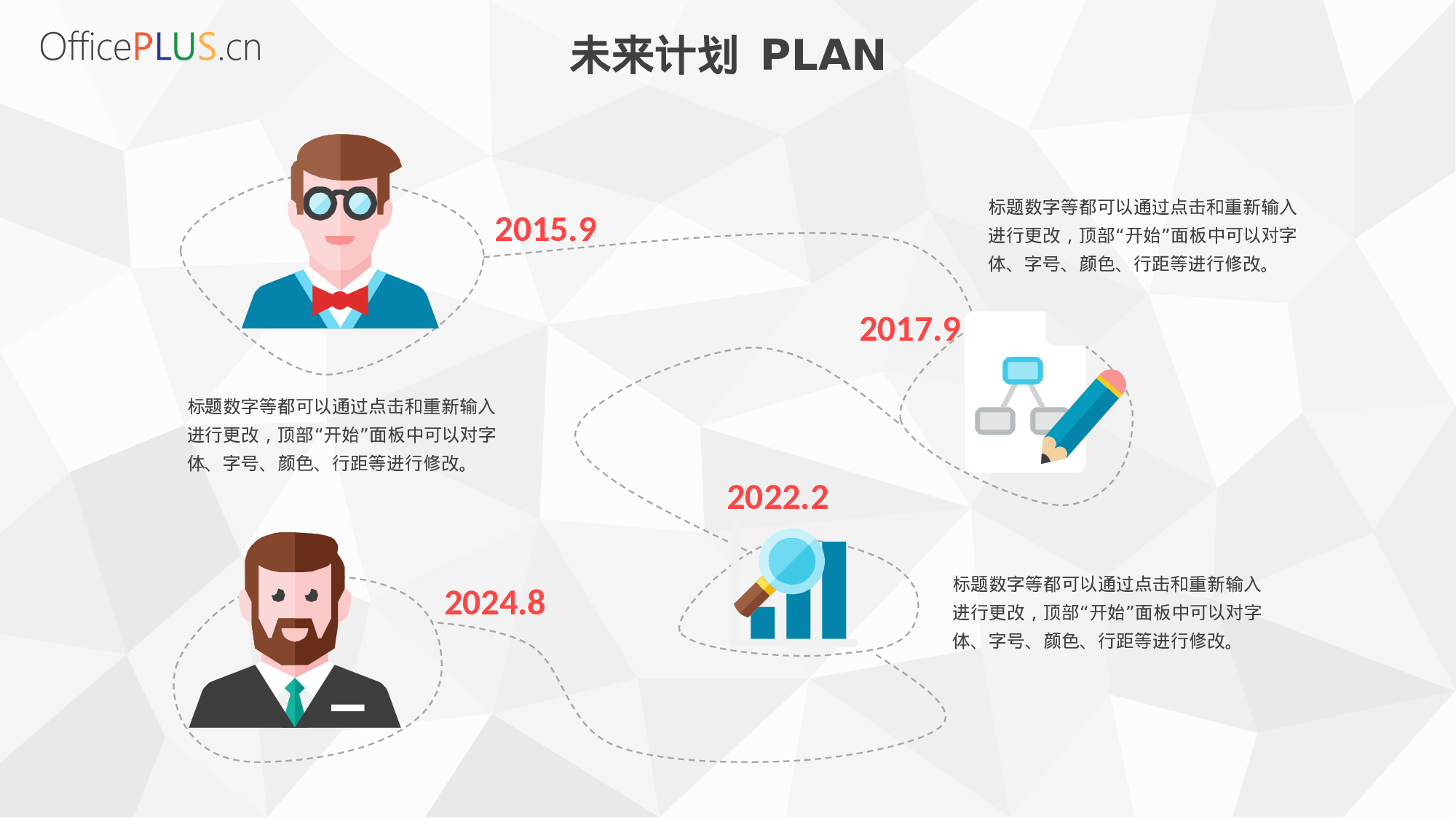 OfficePLUS.cn

未来计划 PLAN

2015.9

标题数字等都可以通过点击和重新输入进行更改，顶部“开始”面板中可以对字体、字号、颜色、行距等进行修改。

2017.9

标题数字等都可以通过点击和重新输入进行更改，顶部“开始”面板中可以对字体、字号、颜色、行距等进行修改。

2022.2

标题数字等都可以通过点击和重新输入进行更改，顶部“开始”面板中可以对字体、字号、颜色、行距等进行修改。

2024.8